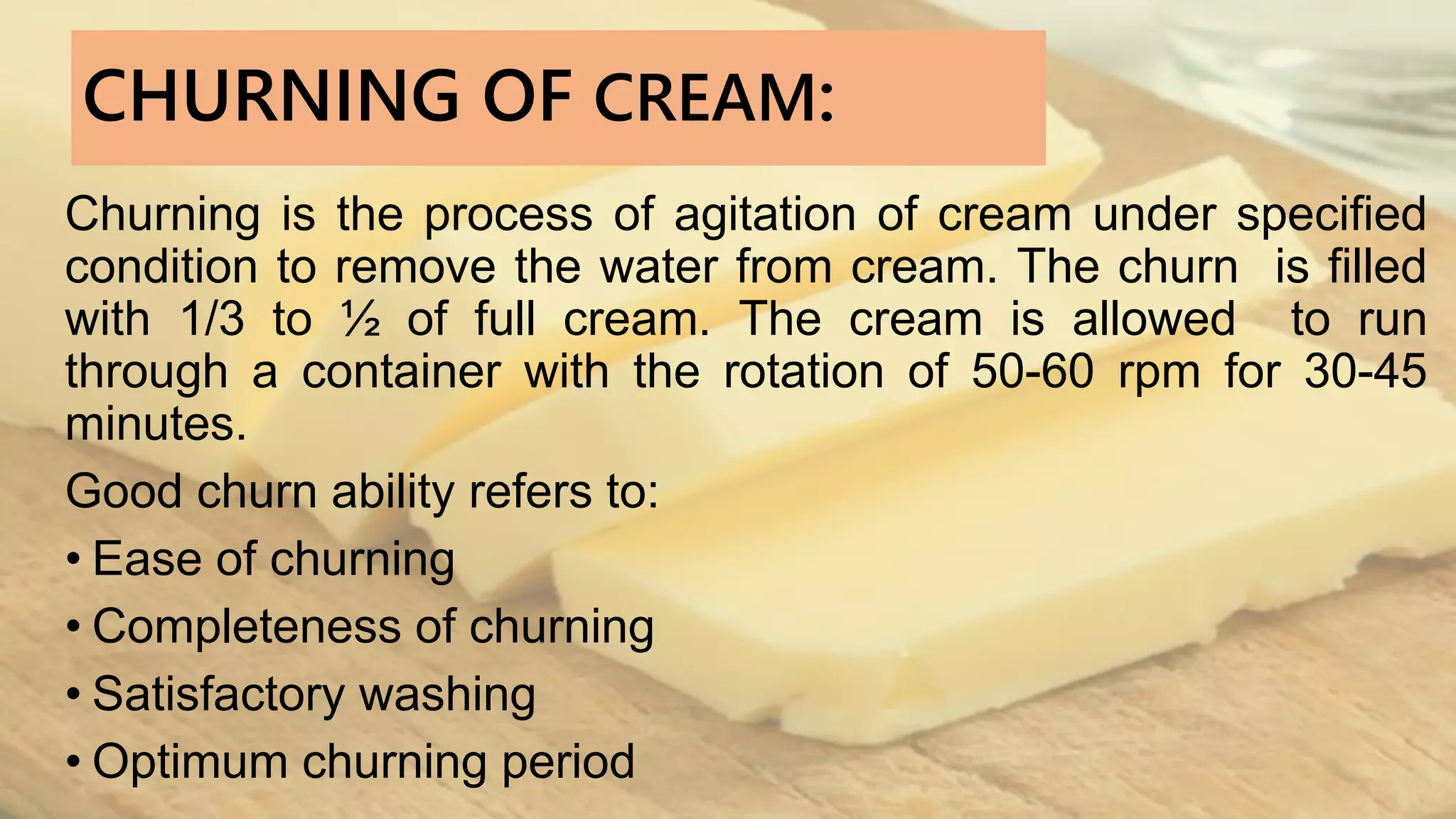 CHURNING OF CREAM:

Churning is the process of agitation of cream under specified condition to remove the water from cream. The churn is filled with 1/3 to ½ of full cream. The cream is allowed to run through a container with the rotation of 50-60 rpm for 30-45 minutes.

Good churn ability refers to:

• Ease of churning
• Completeness of churning
• Satisfactory washing
• Optimum churning period